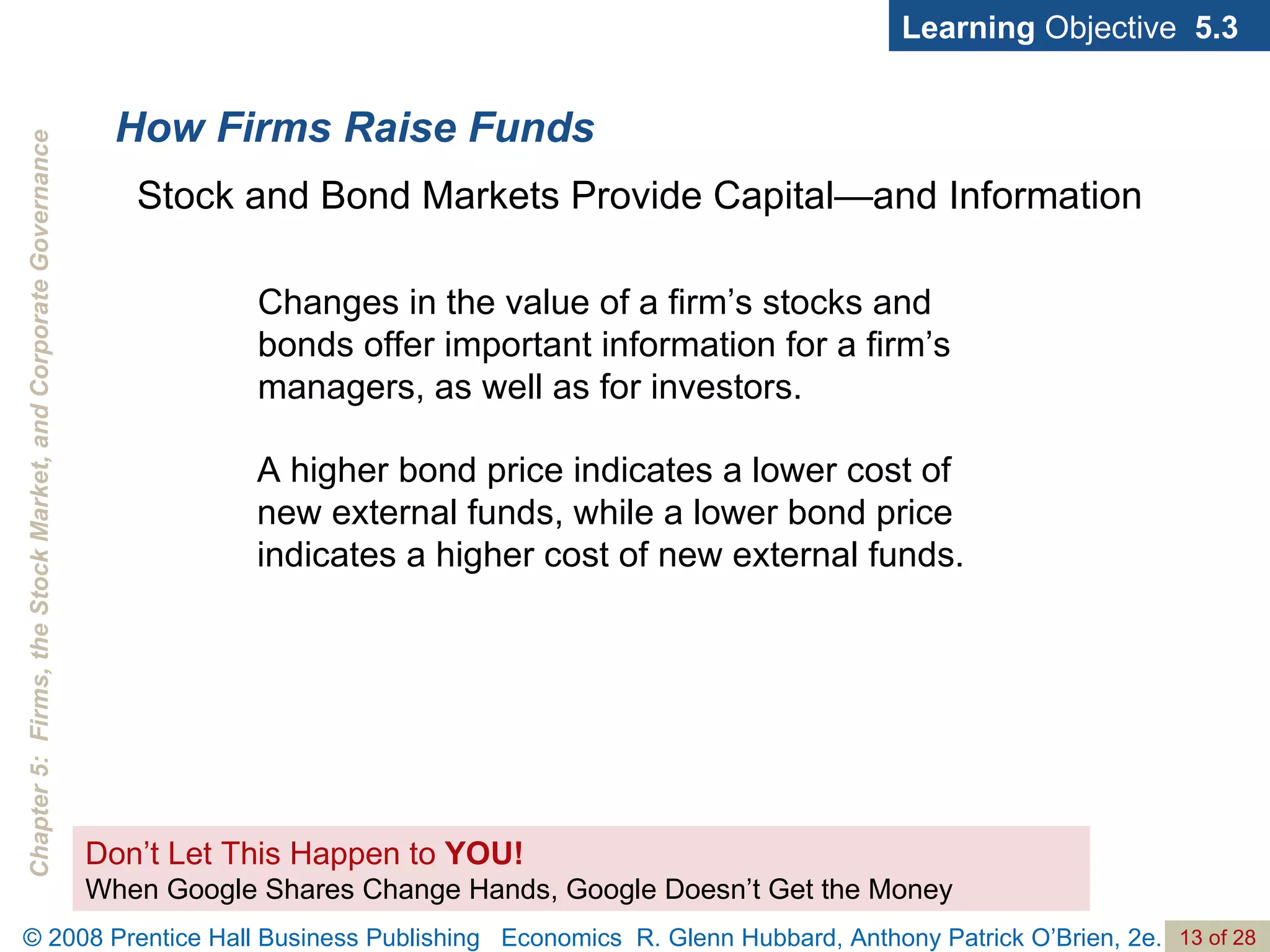 Learning Objective 5.3

Chapter 5: Firms, the Stock Market, and Corporate Governance

How Firms Raise Funds

Stock and Bond Markets Provide Capital—and Information

Changes in the value of a firm’s stocks and bonds offer important information for a firm’s managers, as well as for investors.

A higher bond price indicates a lower cost of new external funds, while a lower bond price indicates a higher cost of new external funds.

Don’t Let This Happen to YOU!
When Google Shares Change Hands, Google Doesn’t Get the Money

© 2008 Prentice Hall Business Publishing Economics R. Glenn Hubbard, Anthony Patrick O’Brien, 2e. 13 of 28